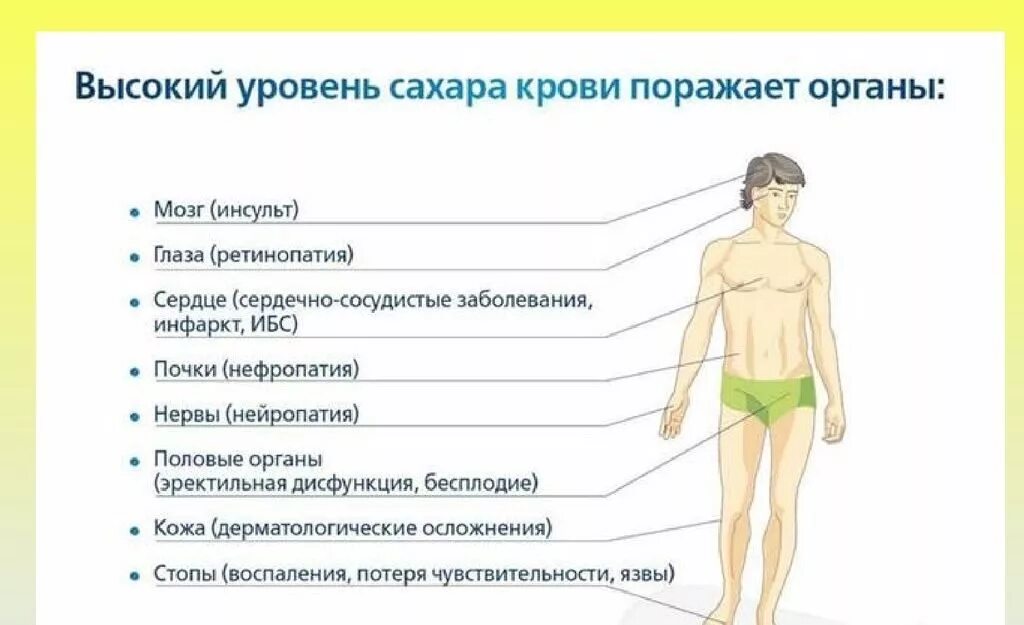 Высокий уровень сахара крови поражает органы:

• Мозг (инсульт)

• Глаза (ретинопатия)

• Сердце (сердечно-сосудистые заболевания, инфаркт, ИБС)

• Почки (нефропатия)

• Нервы (нейропатия)

• Половые органы (эректильная дисфункция, бесплодие)

• Кожа (дерматологические осложнения)

• Стопы (воспаления, потеря чувствительности, язвы)